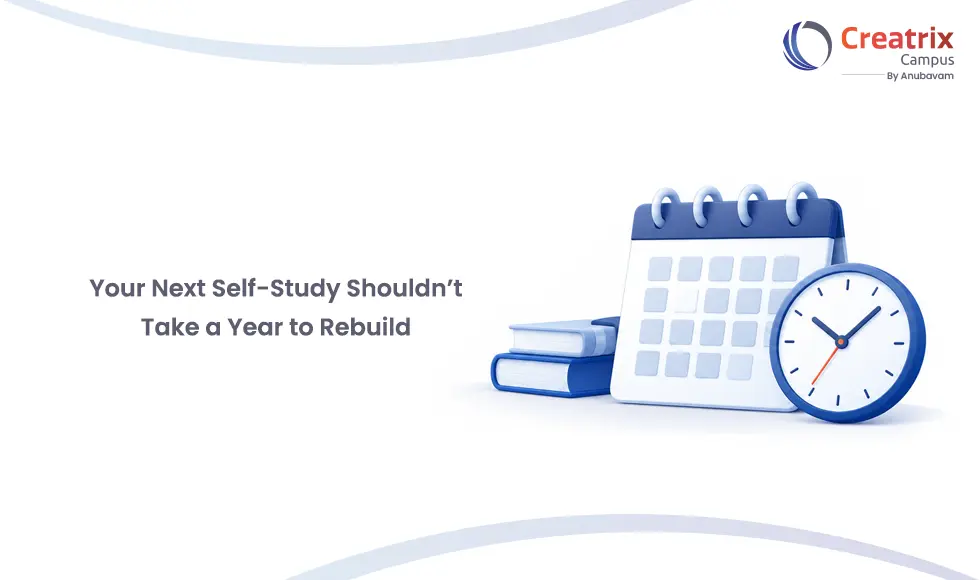 Creatrix
Campus
By Anubavam

Your Next Self-Study Shouldn’t Take a Year to Rebuild